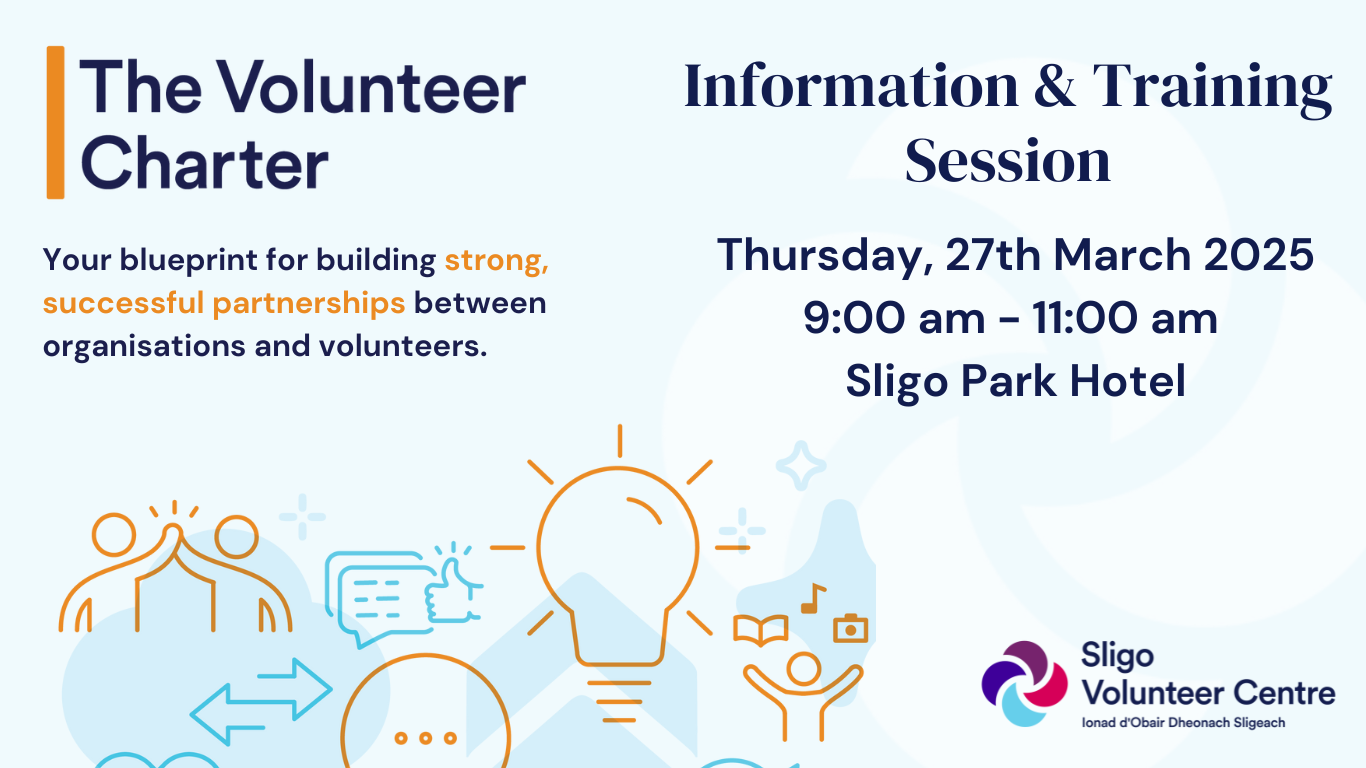 The Volunteer Charter

Your blueprint for building strong, successful partnerships between organisations and volunteers.

Information & Training Session

Thursday, 27th March 2025
9:00 am - 11:00 am
Sligo Park Hotel

Sligo Volunteer Centre
Ionad d'Obair Dheonach Sligeach